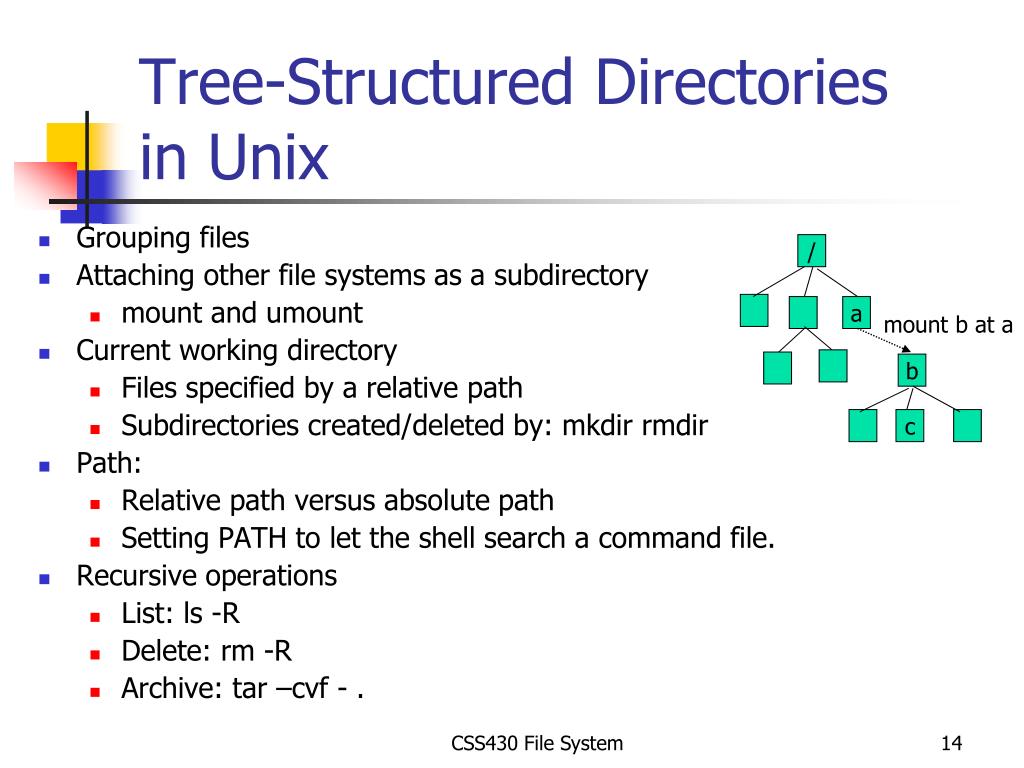 Tree-Structured Directories in Unix

- Grouping files
- Attaching other file systems as a subdirectory
  - mount and umount
- Current working directory
  - Files specified by a relative path
  - Subdirectories created/deleted by: mkdir rmdir
- Path:
  - Relative path versus absolute path
  - Setting PATH to let the shell search a command file.
- Recursive operations
  - List: ls -R
  - Delete: rm -R
  - Archive: tar –cvf - .

/
a
mount b at a
b
c

CSS430 File System

14